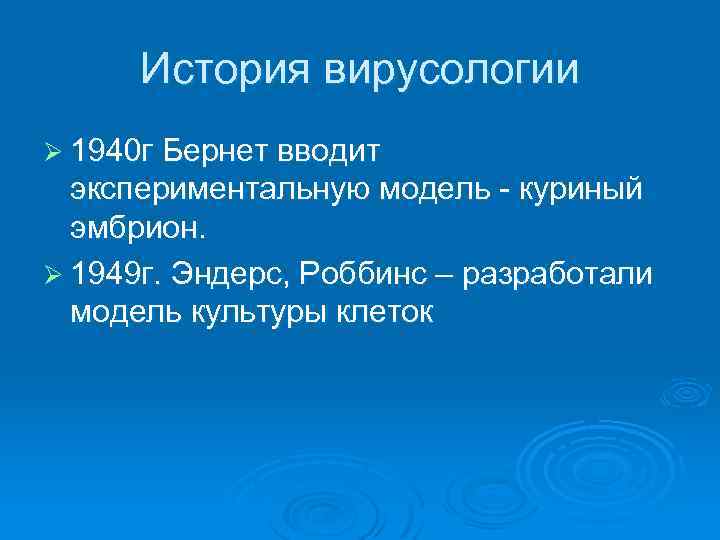 История вирусологии

➢ 1940г Бернет вводит экспериментальную модель - куриный эмбрион.

➢ 1949г. Эндерс, Роббинс – разработали модель культуры клеток